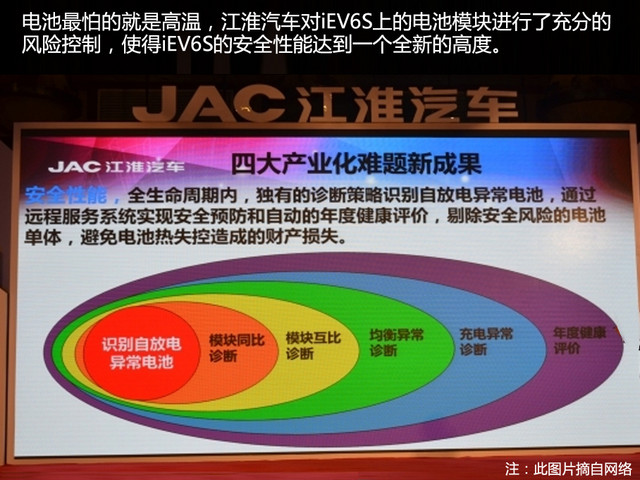 电池最怕的就是高温，江淮汽车对iEV6S上的电池模块进行了充分的风险控制，使得iEV6S的安全性能达到一个全新的高度。

JAC 江淮汽车

JAC 江淮汽车

四大产业化难题新成果

安全性能，全生命周期内，独有的诊断策略识别自放电异常电池，通过远程服务系统实现安全预防和自动的年度健康评价，剔除安全风险的电池单体，避免电池热失控造成的财产损失。

识别自放电异常电池

模块同比诊断

模块互比诊断

均衡异常诊断

充电异常诊断

年度健康评价

注：此图片摘自网络